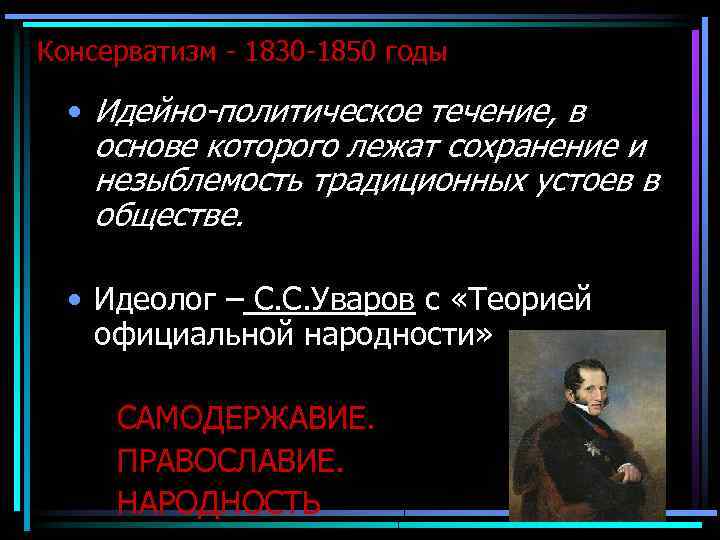 Консерватизм - 1830-1850 годы

• Идейно-политическое течение, в основе которого лежат сохранение и незыблемость традиционных устоев в обществе.

• Идеолог – С.С.Уваров с «Теорией официальной народности»

САМОДЕРЖАВИЕ.
ПРАВОСЛАВИЕ.
НАРОДНОСТЬ